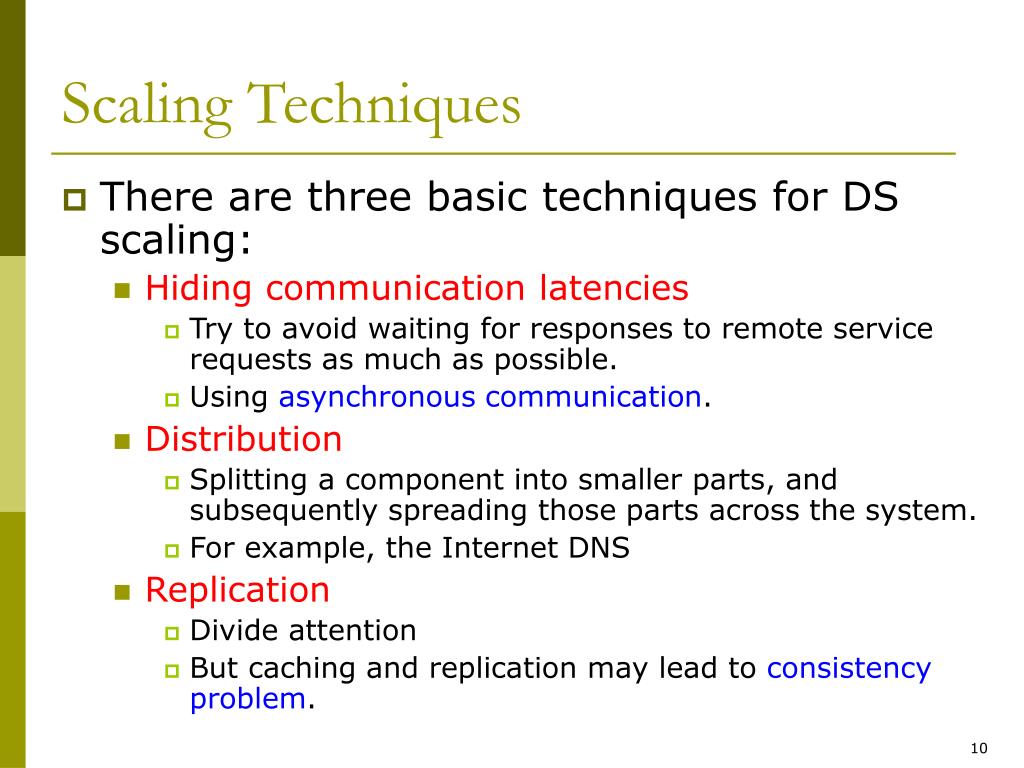 Scaling Techniques

There are three basic techniques for DS scaling:

Hiding communication latencies

Try to avoid waiting for responses to remote service requests as much as possible.

Using asynchronous communication.

Distribution

Splitting a component into smaller parts, and subsequently spreading those parts across the system.

For example, the Internet DNS

Replication

Divide attention

But caching and replication may lead to consistency problem.

10